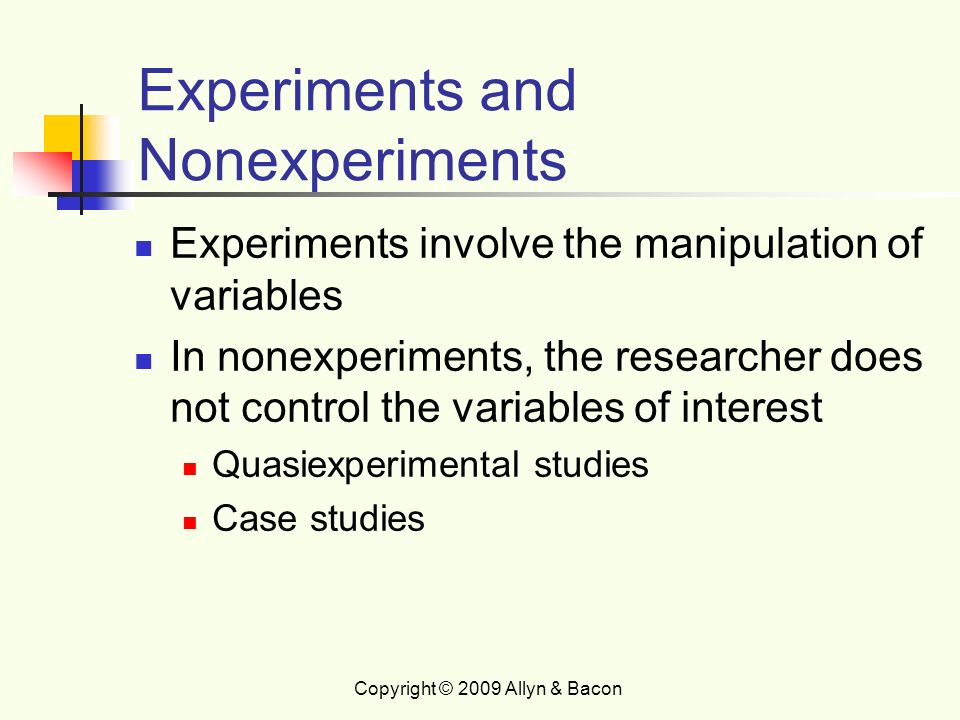 Experiments and Nonexperiments

Experiments involve the manipulation of variables

In nonexperiments, the researcher does not control the variables of interest

Quasiexperimental studies

Case studies

Copyright © 2009 Allyn & Bacon